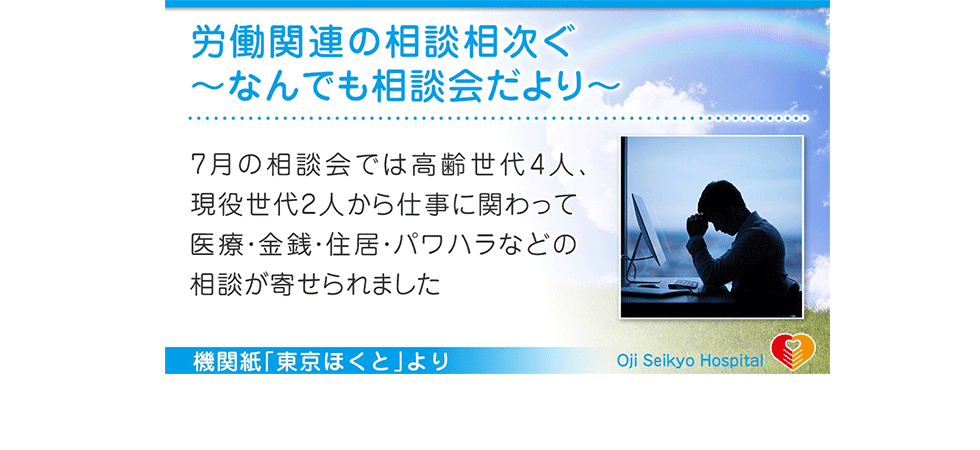 労働関連の相談相次ぐ
～なんでも相談会だより～

7月の相談会では高齢世代4人、現役世代2人から仕事に関わって医療・金銭・住居・パワハラなどの相談が寄せられました

機関紙「東京ほくと」より

Oji Seikyo Hospital